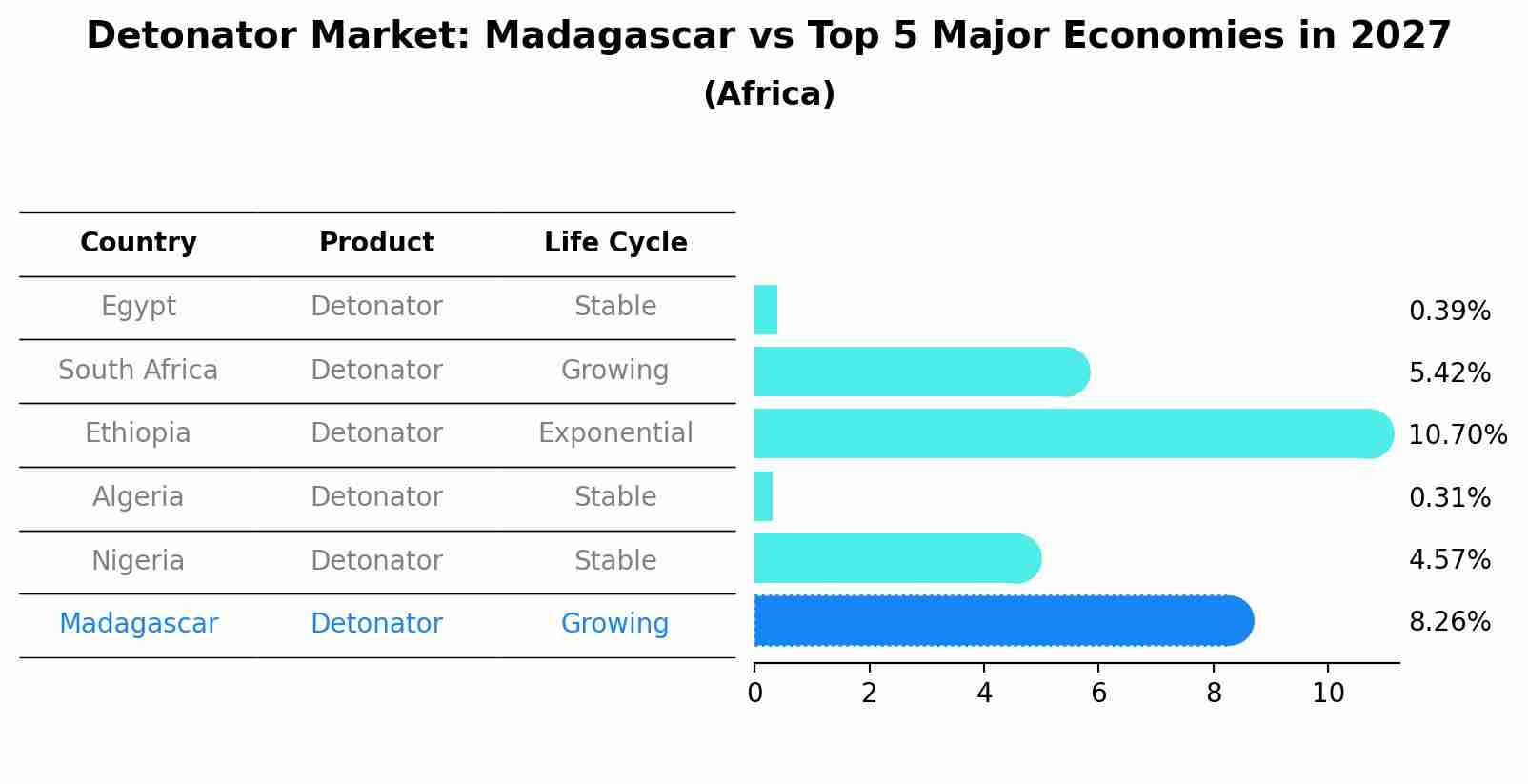 Detonator Market: Madagascar vs Top 5 Major Economies in 2027
(Africa)

| Country | Product | Life Cycle |
|---|---|---|
| Egypt | Detonator | Stable |
| South Africa | Detonator | Growing |
| Ethiopia | Detonator | Exponential |
| Algeria | Detonator | Stable |
| Nigeria | Detonator | Stable |
| Madagascar | Detonator | Growing |

0.39%
5.42%
10.70%
0.31%
4.57%
8.26%

0 2 4 6 8 10